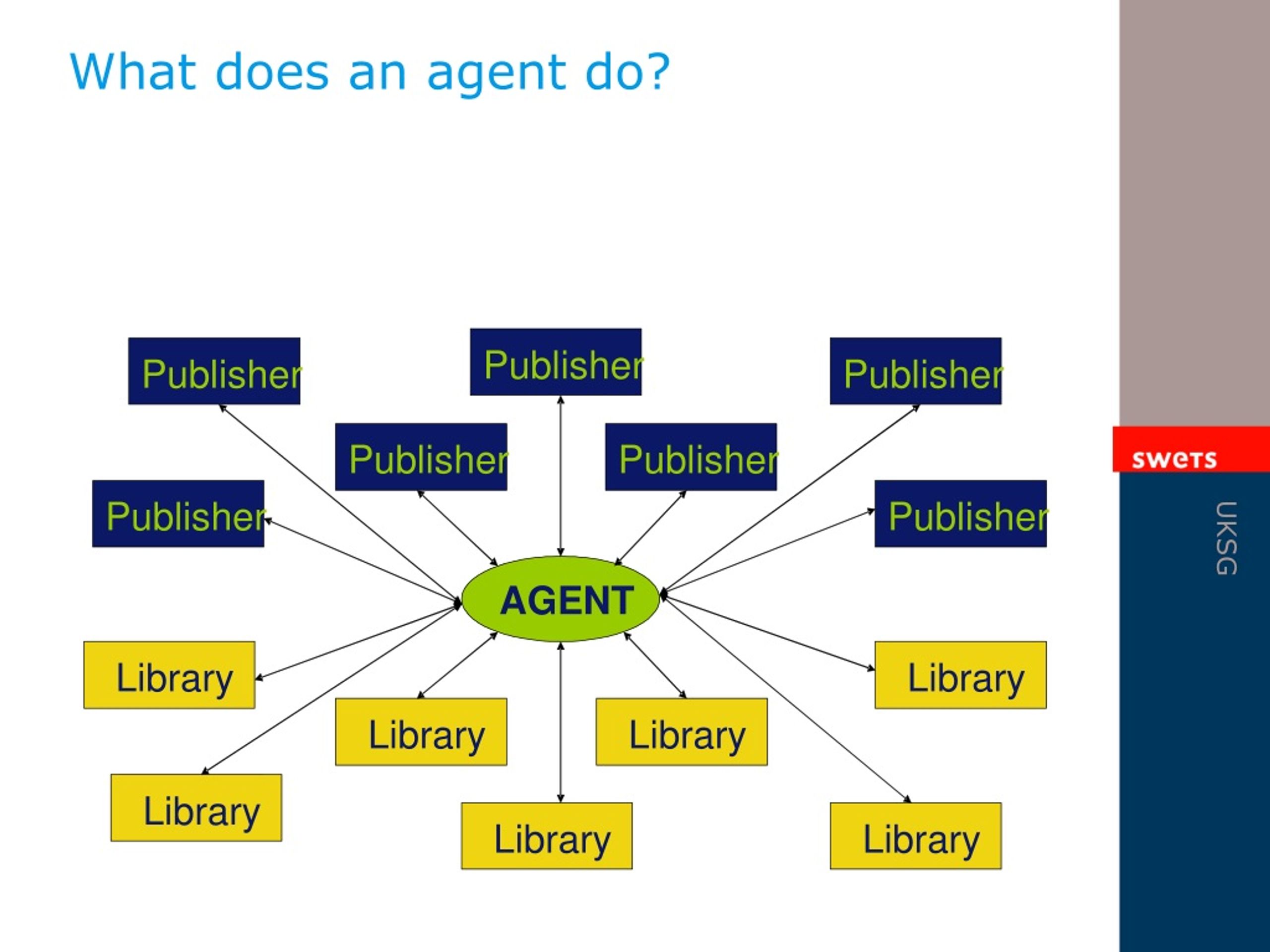 What does an agent do?

Publisher

Publisher

Publisher

Publisher

Publisher

Publisher

Publisher

AGENT

Library

Library

Library

Library

Library

Library

Library

swets

UKSG